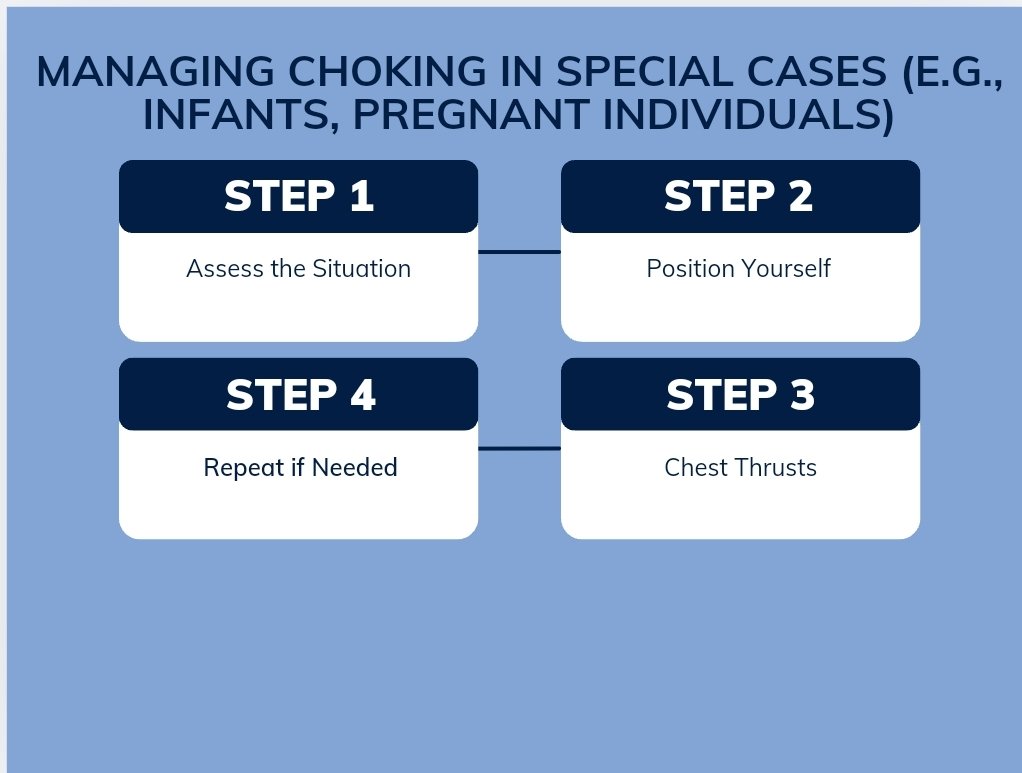 MANAGING CHOKING IN SPECIAL CASES (E.G., INFANTS, PREGNANT INDIVIDUALS)

STEP 1

Assess the Situation

STEP 2

Position Yourself

STEP 4

Repeat if Needed

STEP 3

Chest Thrusts